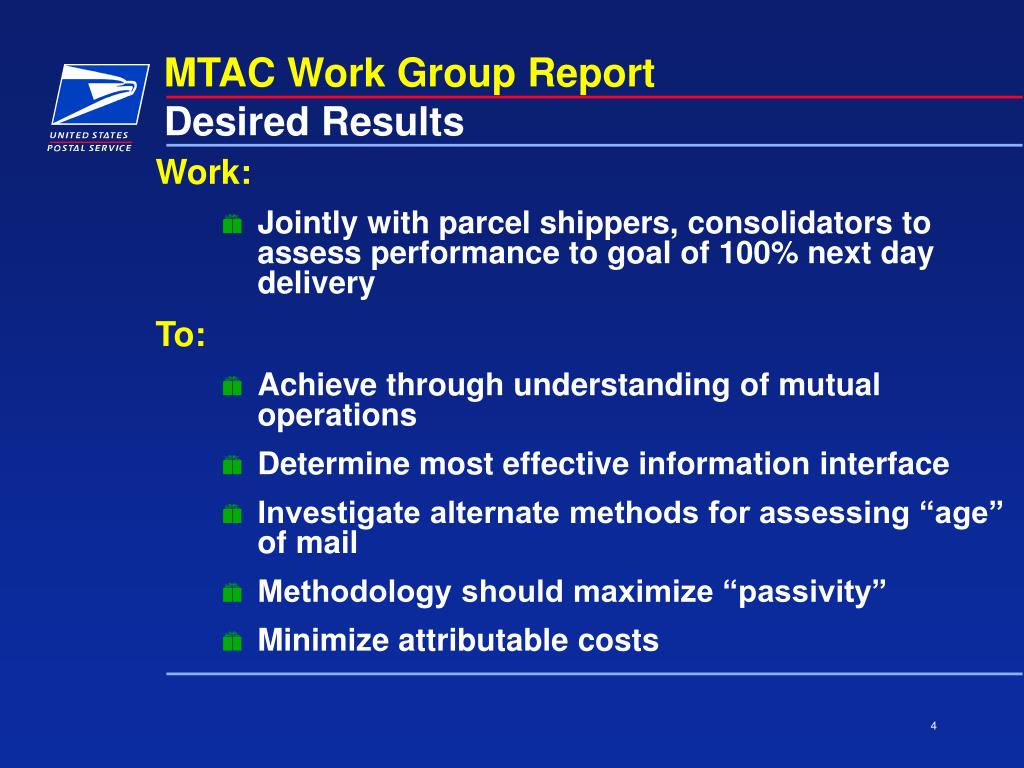 UNITED STATES POSTAL SERVICE

MTAC Work Group Report
Desired Results

Work:

Jointly with parcel shippers, consolidators to assess performance to goal of 100% next day delivery

To:

Achieve through understanding of mutual operations

Determine most effective information interface

Investigate alternate methods for assessing “age” of mail

Methodology should maximize “passivity”

Minimize attributable costs

4